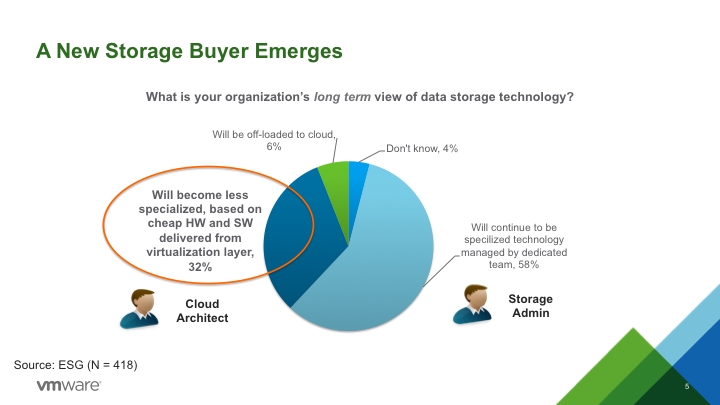 A New Storage Buyer Emerges

What is your organization's long term view of data storage technology?

Will be off-loaded to cloud, 6%

Don't know, 4%

Will become less specialized, based on cheap HW and SW delivered from virtualization layer, 32%

Will continue to be specilized technology managed by dedicated team, 58%

Cloud Architect

Storage Admin

Source: ESG (N = 418)

vmware

5